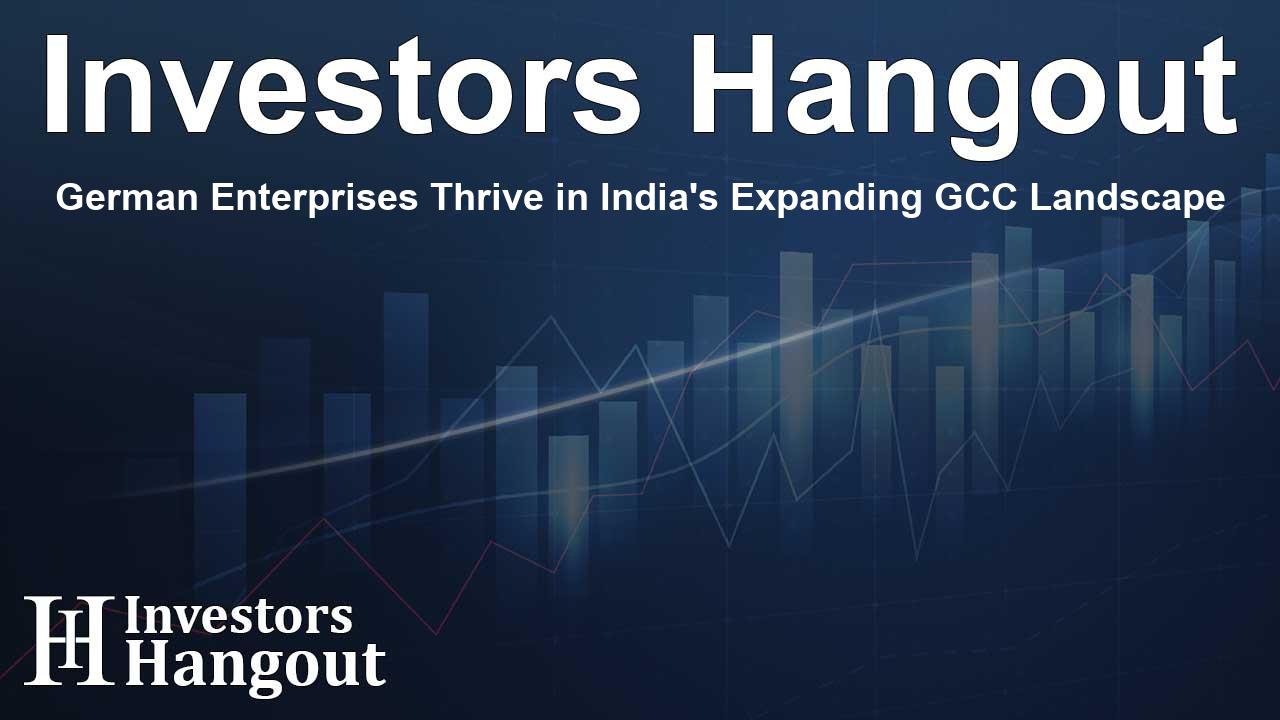 Investors Hangout

German Enterprises Thrive in India's Expanding GCC Landscape

IH Investors Hangout